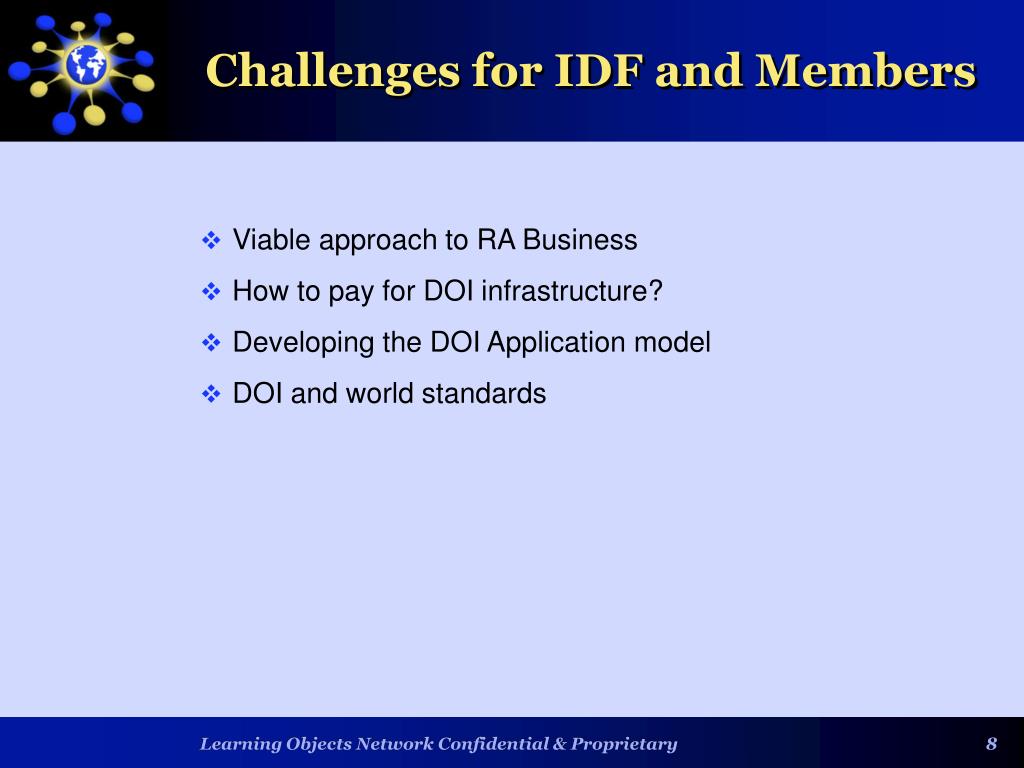 Challenges for IDF and Members

❖ Viable approach to RA Business
❖ How to pay for DOI infrastructure?
❖ Developing the DOI Application model
❖ DOI and world standards

Learning Objects Network Confidential & Proprietary

8